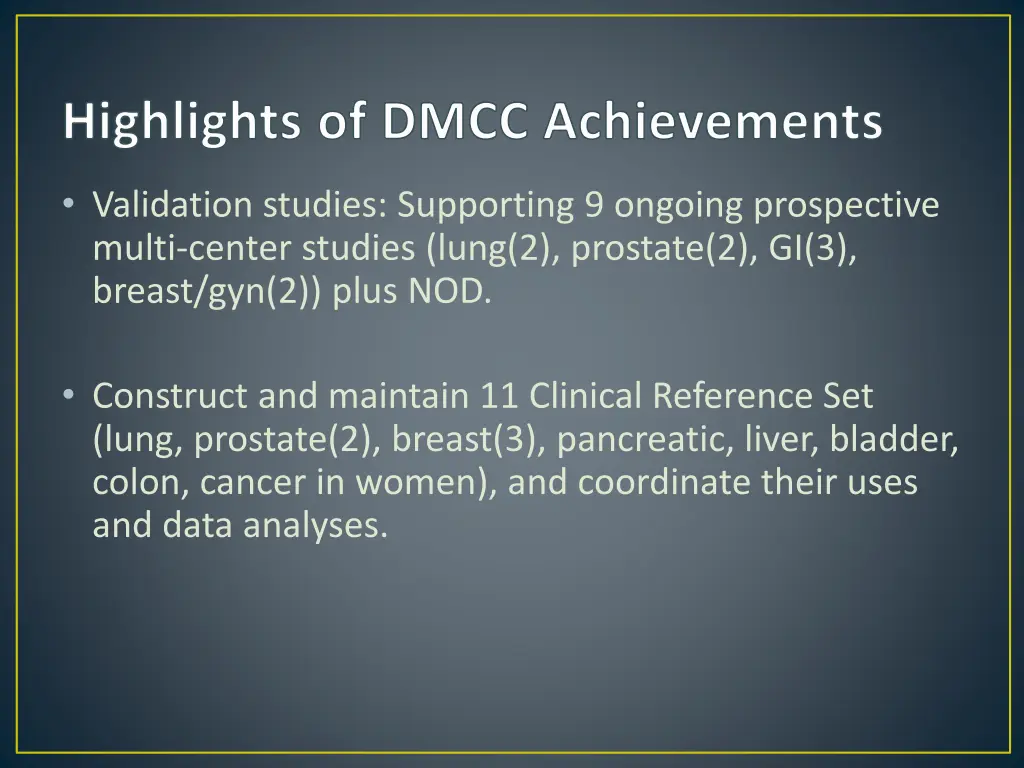 Highlights of DMCC Achievements

• Validation studies: Supporting 9 ongoing prospective multi-center studies (lung(2), prostate(2), GI(3), breast/gyn(2)) plus NOD.

• Construct and maintain 11 Clinical Reference Set (lung, prostate(2), breast(3), pancreatic, liver, bladder, colon, cancer in women), and coordinate their uses and data analyses.